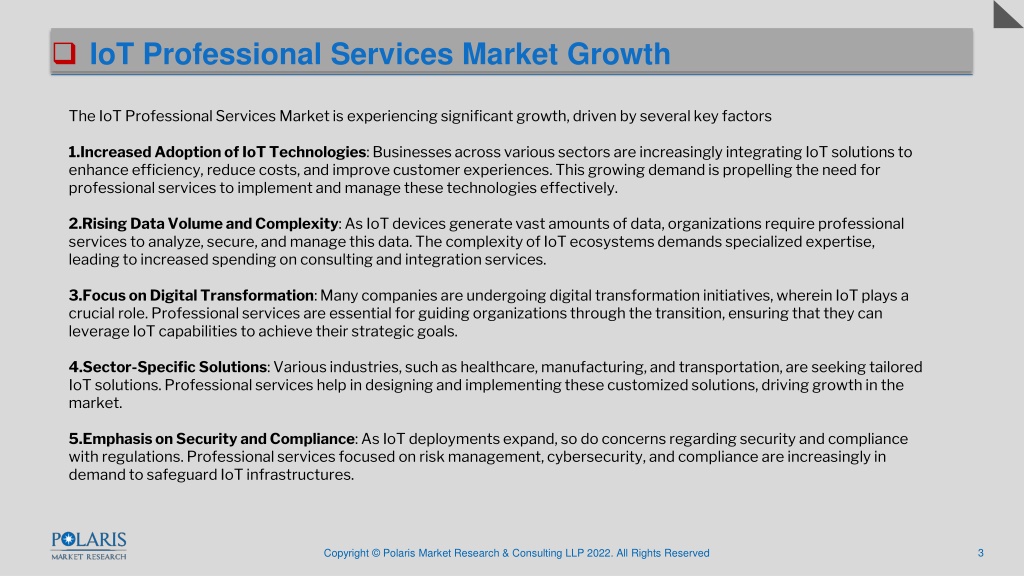 IoT Professional Services Market Growth

The IoT Professional Services Market is experiencing significant growth, driven by several key factors

1.Increased Adoption of IoT Technologies: Businesses across various sectors are increasingly integrating IoT solutions to enhance efficiency, reduce costs, and improve customer experiences. This growing demand is propelling the need for professional services to implement and manage these technologies effectively.

2.Rising Data Volume and Complexity: As IoT devices generate vast amounts of data, organizations require professional services to analyze, secure, and manage this data. The complexity of IoT ecosystems demands specialized expertise, leading to increased spending on consulting and integration services.

3.Focus on Digital Transformation: Many companies are undergoing digital transformation initiatives, wherein IoT plays a crucial role. Professional services are essential for guiding organizations through the transition, ensuring that they can leverage IoT capabilities to achieve their strategic goals.

4.Sector-Specific Solutions: Various industries, such as healthcare, manufacturing, and transportation, are seeking tailored IoT solutions. Professional services help in designing and implementing these customized solutions, driving growth in the market.

5.Emphasis on Security and Compliance: As IoT deployments expand, so do concerns regarding security and compliance with regulations. Professional services focused on risk management, cybersecurity, and compliance are increasingly in demand to safeguard IoT infrastructures.

POLARIS
MARKET RESEARCH

Copyright © Polaris Market Research & Consulting LLP 2022. All Rights Reserved

3